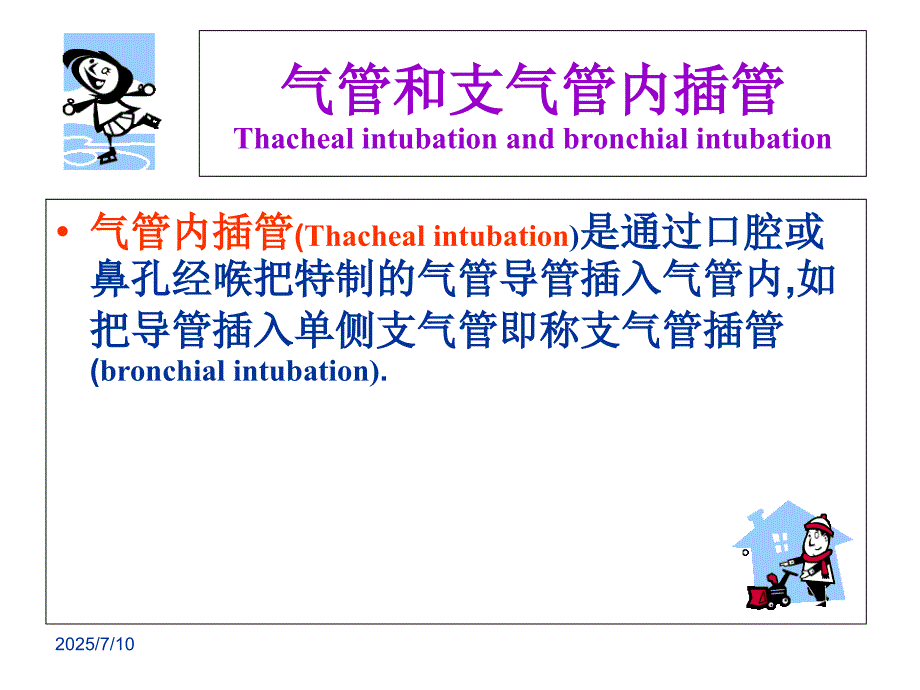 气管和支气管内插管
Thacheal intubation and bronchial intubation

• 气管内插管(Thacheal intubation)是通过口腔或鼻孔经喉把特制的气管导管插入气管内,如把导管插入单侧支气管即称支气管插管(bronchial intubation).

2025/7/10